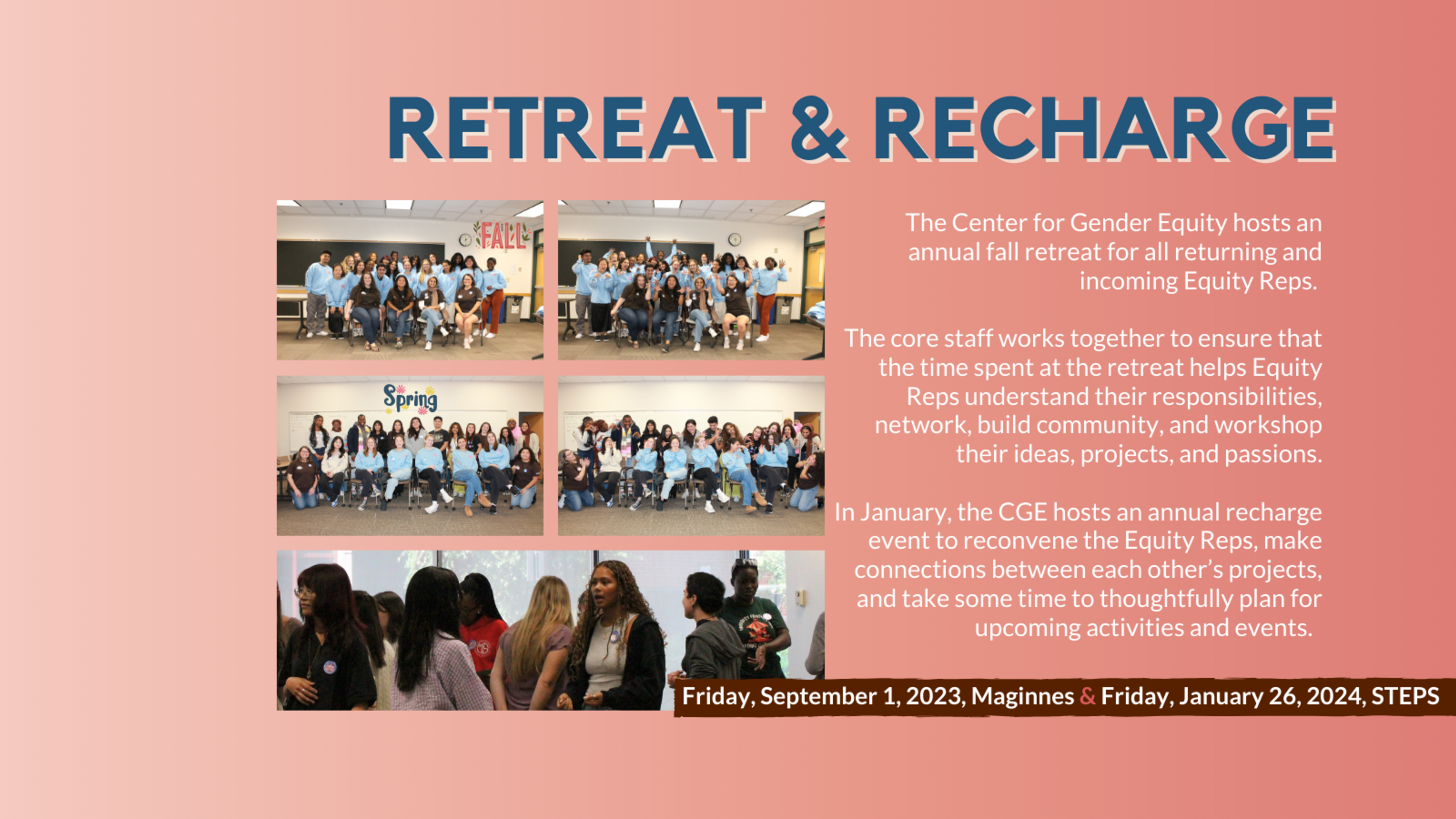 RETREAT & RECHARGE

FALL

Spring

The Center for Gender Equity hosts an annual fall retreat for all returning and incoming Equity Reps.

The core staff works together to ensure that the time spent at the retreat helps Equity Reps understand their responsibilities, network, build community, and workshop their ideas, projects, and passions.

In January, the CGE hosts an annual recharge event to reconvene the Equity Reps, make connections between each other's projects, and take some time to thoughtfully plan for upcoming activities and events.

Friday, September 1, 2023, Maginnes & Friday, January 26, 2024, STEPS